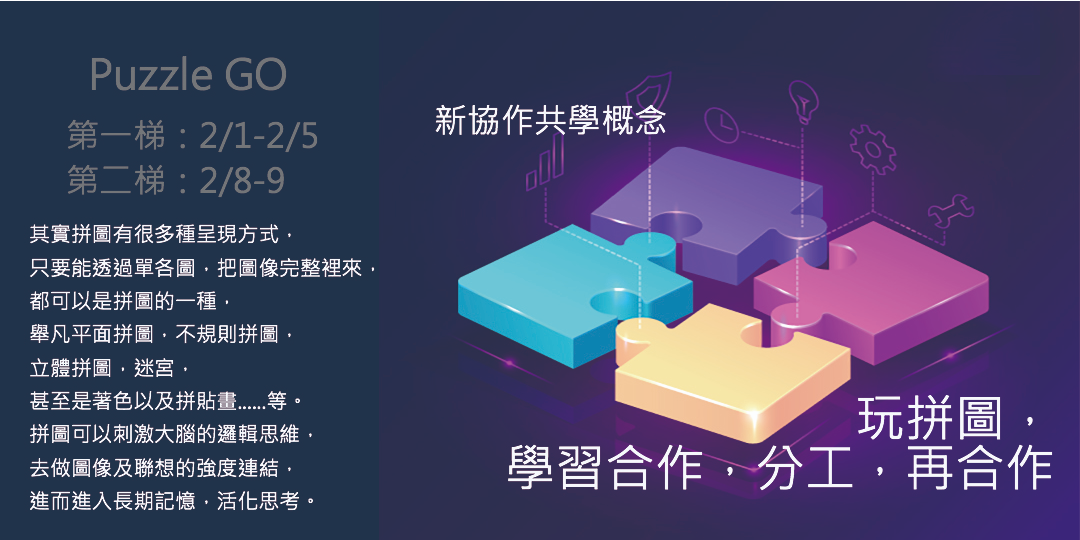 Puzzle GO
第一梯：2/1-2/5
第二梯：2/8-9

其實拼圖有很多種呈現方式，
只要能透過單各圖，把圖像完整裡來，
都可以是拼圖的一種，
舉凡平面拼圖，不規則拼圖，
立體拼圖，迷宮，
甚至是著色以及拼貼畫......等。
拼圖可以刺激大腦的邏輯思維，
去做圖像及聯想的強度連結，
進而進入長期記憶，活化思考。

新協作共學概念

玩拼圖，
學習合作，分工，再合作